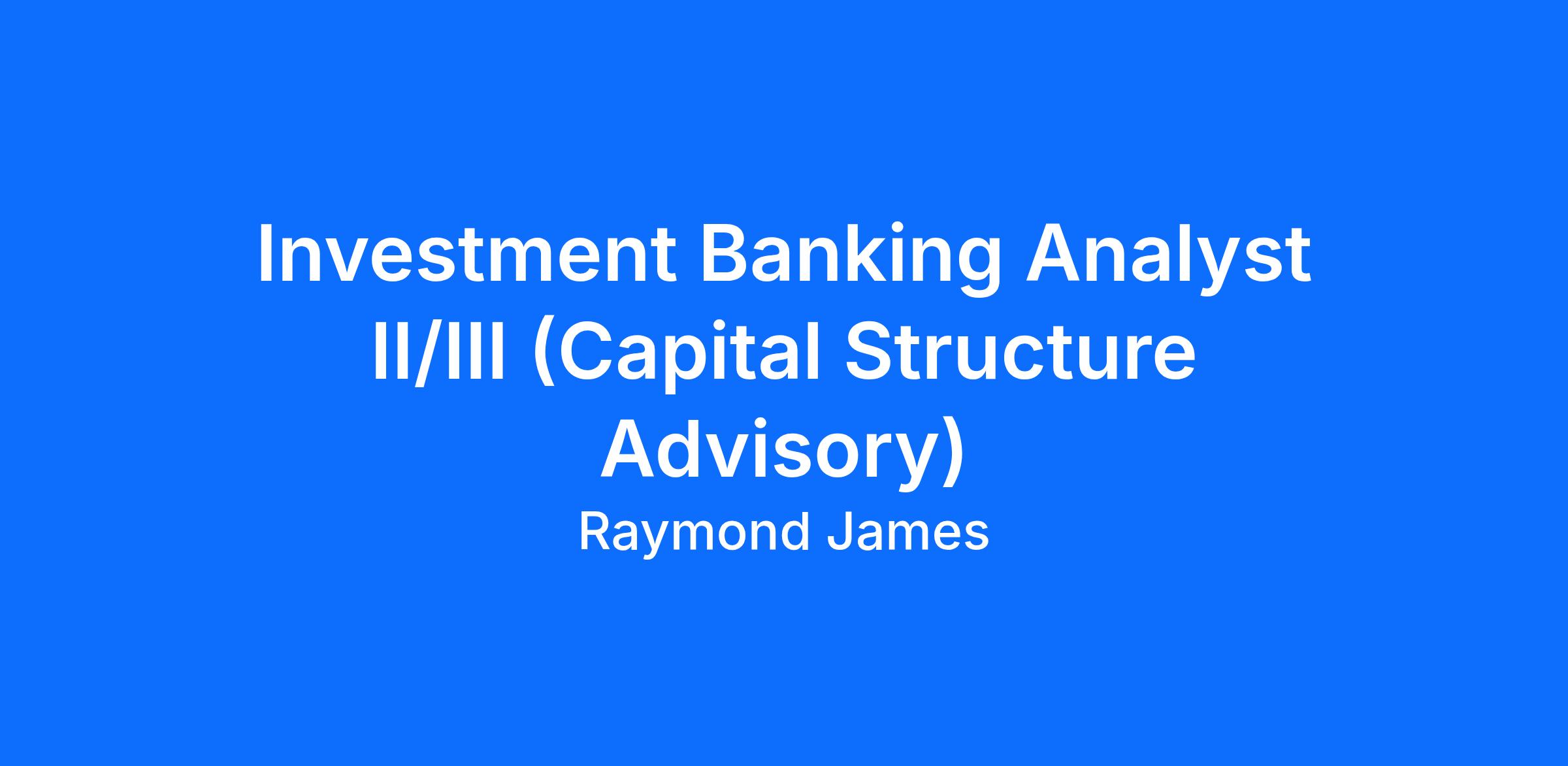 Investment Banking Analyst II/III (Capital Structure Advisory)

Raymond James